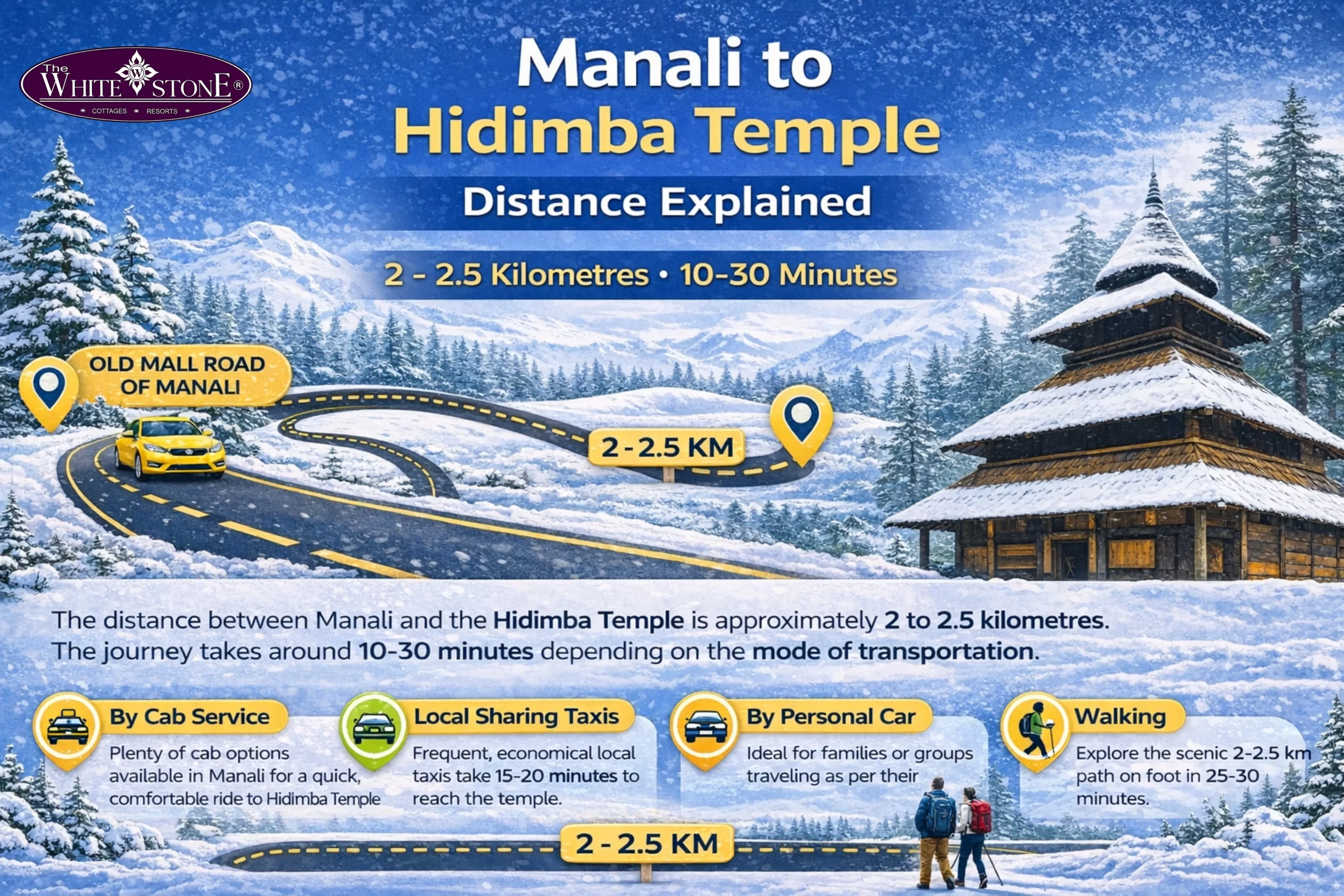 The WHITE STONE®
COTTAGES • RESORTS

Manali to
Hidimba Temple
Distance Explained

2 - 2.5 Kilometres • 10-30 Minutes

OLD MALL ROAD OF MANALI

2 - 2.5 KM

The distance between Manali and the Hidimba Temple is approximately 2 to 2.5 kilometres. The journey takes around 10-30 minutes depending on the mode of transportation.

By Cab Service
Plenty of cab options available in Manali for a quick, comfortable ride to Hidimba Temple

Local Sharing Taxis
Frequent, economical local taxis take 15-20 minutes to reach the temple.

By Personal Car
Ideal for families or groups traveling as per their

Walking
Explore the scenic 2-2.5 km path on foot in 25-30 minutes.

2 - 2.5 KM